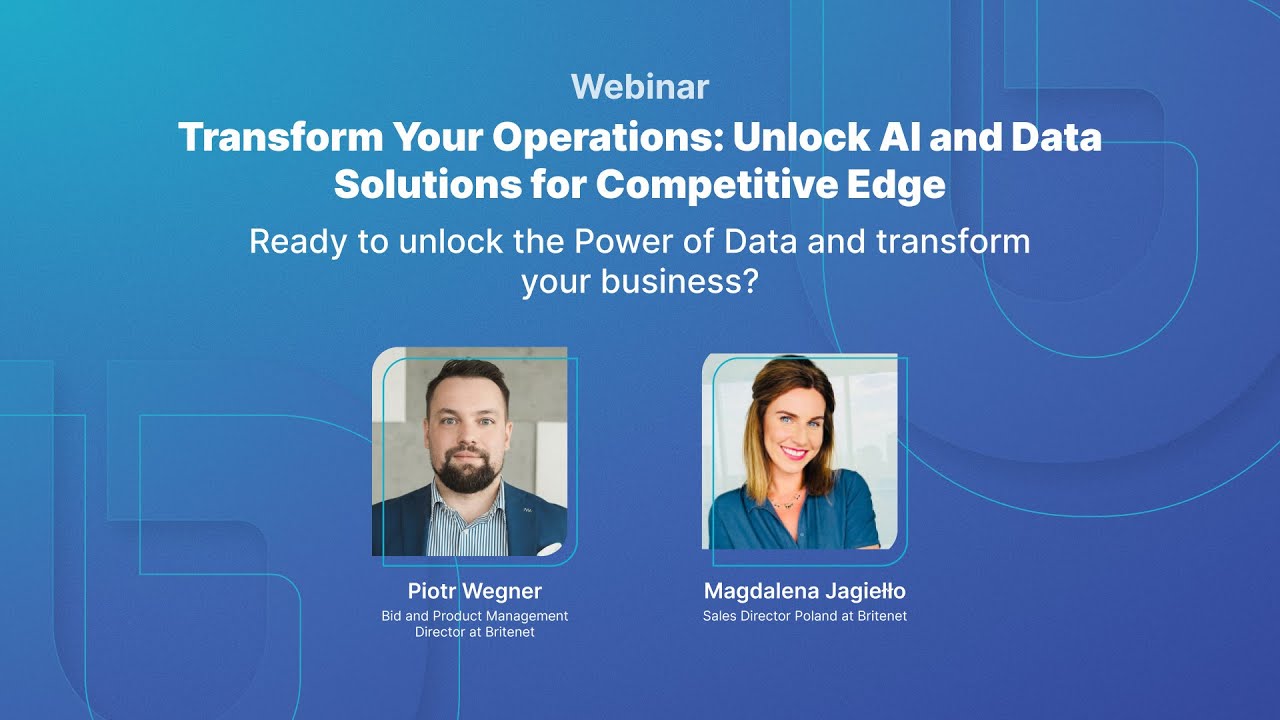 Webinar

Transform Your Operations: Unlock AI and Data Solutions for Competitive Edge

Ready to unlock the Power of Data and transform your business?

Piotr Wegner
Bid and Product Management Director at Britenet

Magdalena Jagiełło
Sales Director Poland at Britenet